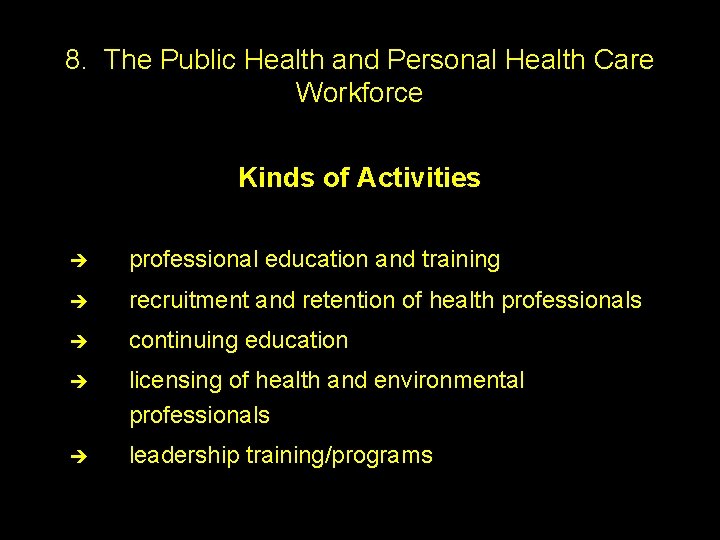 8. The Public Health and Personal Health Care Workforce

Kinds of Activities

➔ professional education and training
➔ recruitment and retention of health professionals
➔ continuing education
➔ licensing of health and environmental professionals
➔ leadership training/programs